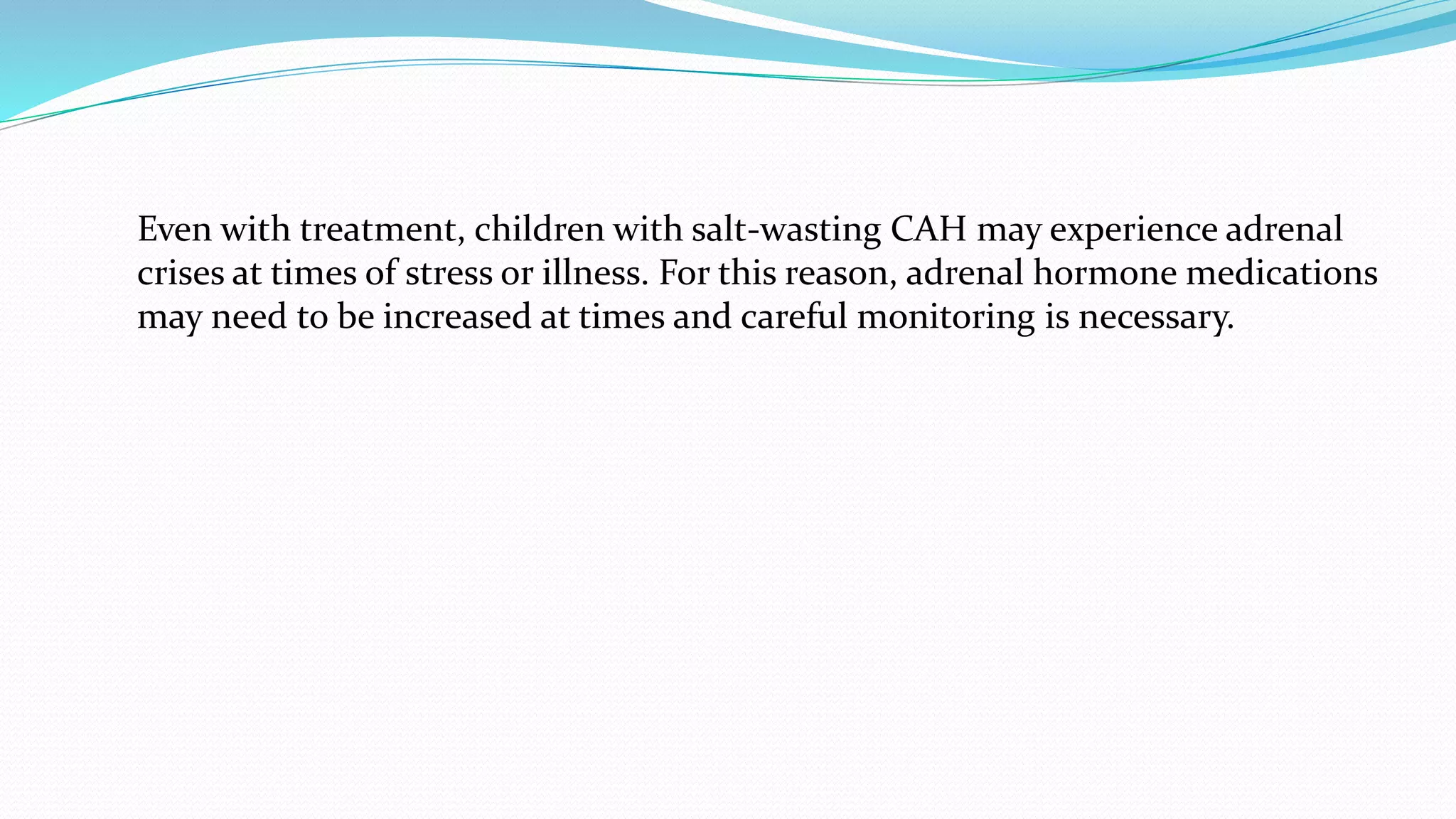 Even with treatment, children with salt-wasting CAH may experience adrenal crises at times of stress or illness. For this reason, adrenal hormone medications may need to be increased at times and careful monitoring is necessary.